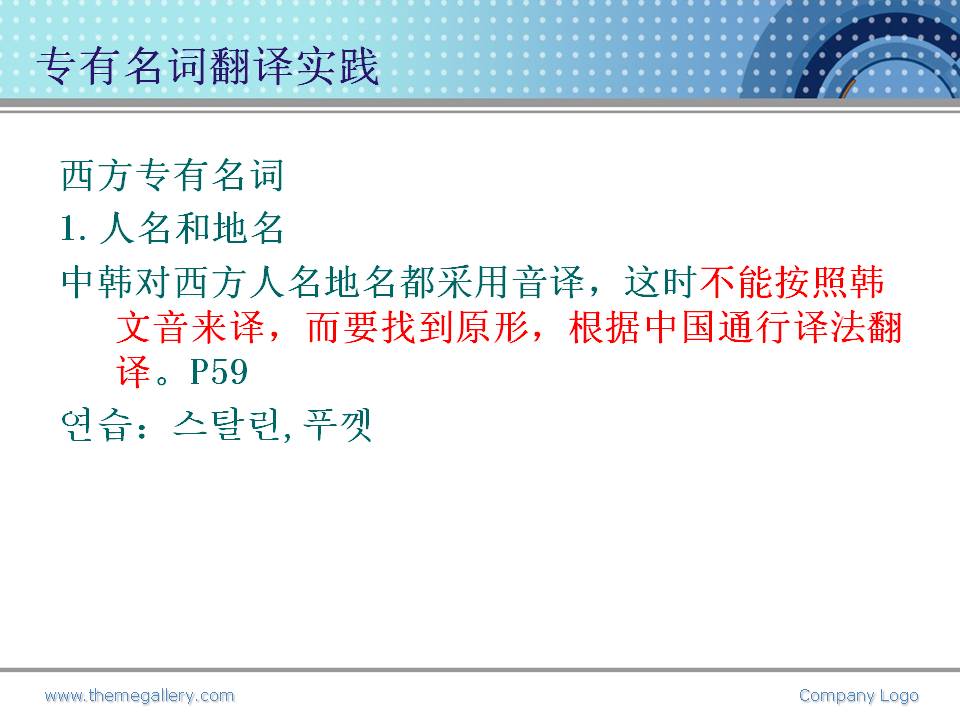 专有名词翻译实践

西方专有名词

1. 人名和地名

中韩对西方人名地名都采用音译，这时不能按照韩文音来译，而要找到原形，根据中国通行译法翻译。P59

연습：스탈린, 푸껫

www.themegallery.com

Company Logo